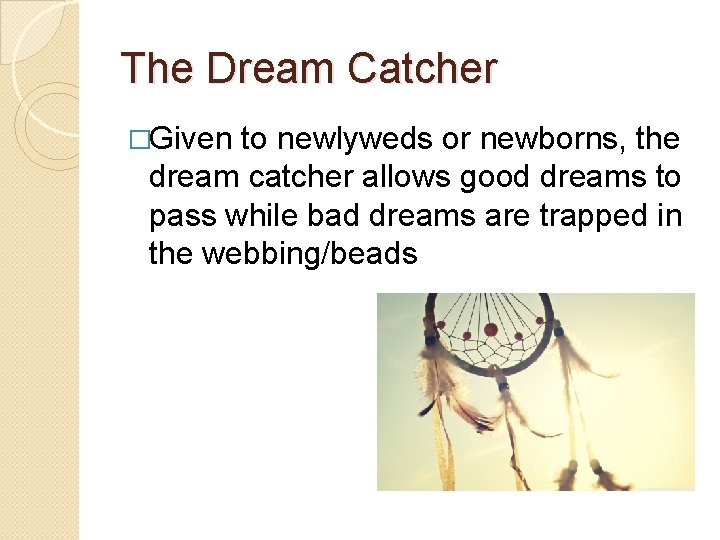 The Dream Catcher

□Given to newlyweds or newborns, the dream catcher allows good dreams to pass while bad dreams are trapped in the webbing/beads